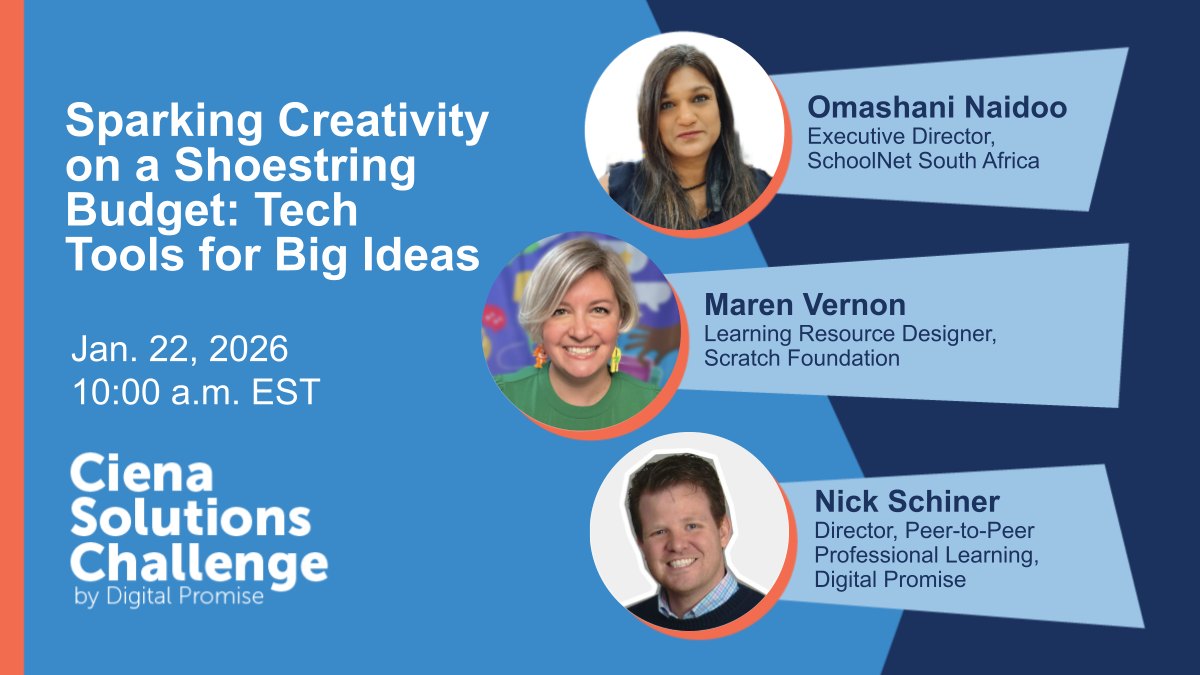 Sparking Creativity on a Shoestring Budget: Tech Tools for Big Ideas

Jan. 22, 2026
10:00 a.m. EST

Ciena Solutions Challenge
by Digital Promise

Omashani Naidoo
Executive Director, SchoolNet South Africa

Maren Vernon
Learning Resource Designer, Scratch Foundation

Nick Schiner
Director, Peer-to-Peer Professional Learning, Digital Promise